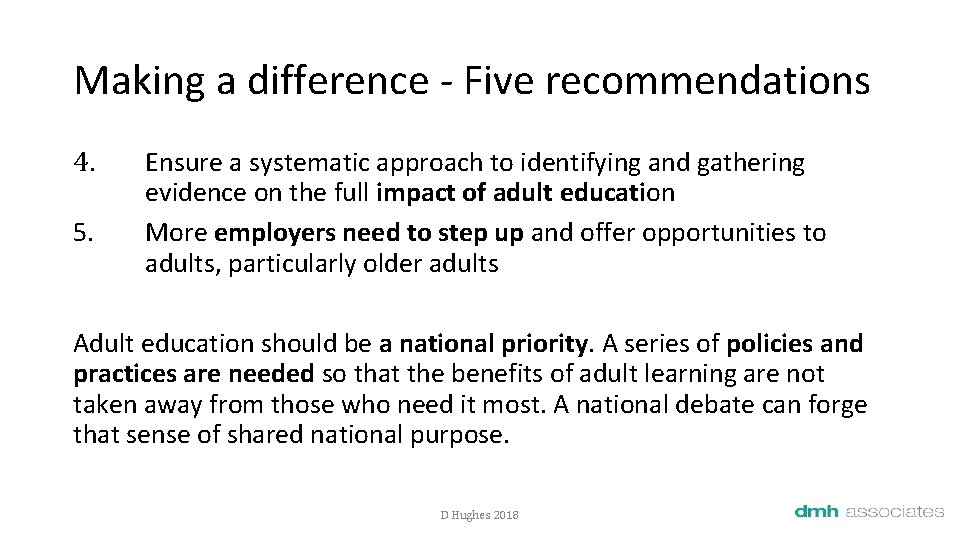 Making a difference - Five recommendations

4. Ensure a systematic approach to identifying and gathering evidence on the full impact of adult education

5. More employers need to step up and offer opportunities to adults, particularly older adults

Adult education should be a national priority. A series of policies and practices are needed so that the benefits of adult learning are not taken away from those who need it most. A national debate can forge that sense of shared national purpose.

D Hughes 2018

dmh associates